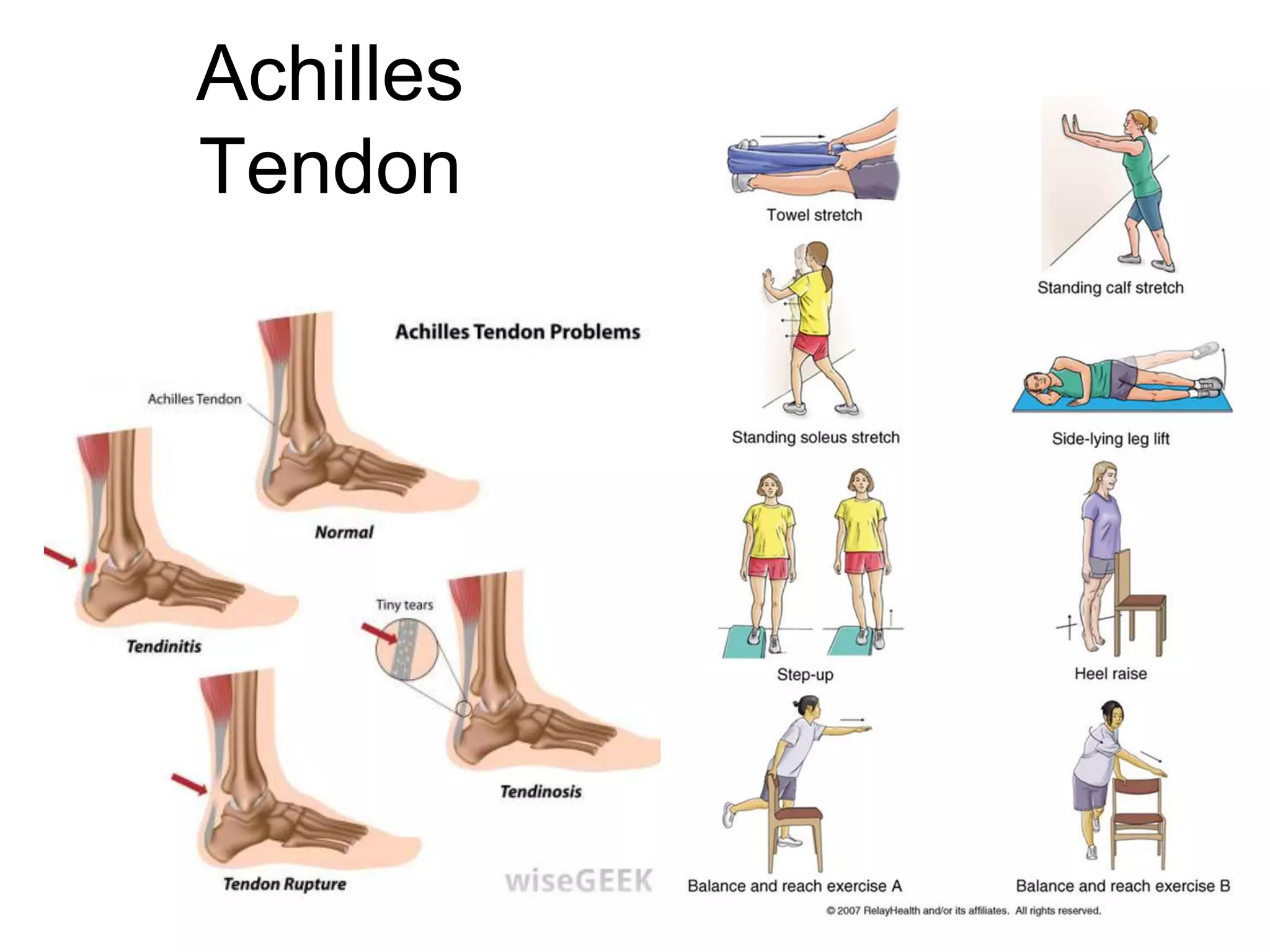 Achilles Tendon

Achilles Tendon Problems

Achilles Tendon

Normal

Tendinitis

Tiny tears

Tendinosis

Tendon Rupture

wiseGEEK

Towel stretch

Standing calf stretch

Standing soleus stretch

Side-lying leg lift

Step-up

Heel raise

Balance and reach exercise A

Balance and reach exercise B

© 2007 RelayHealth and/or its affiliates. All rights reserved.